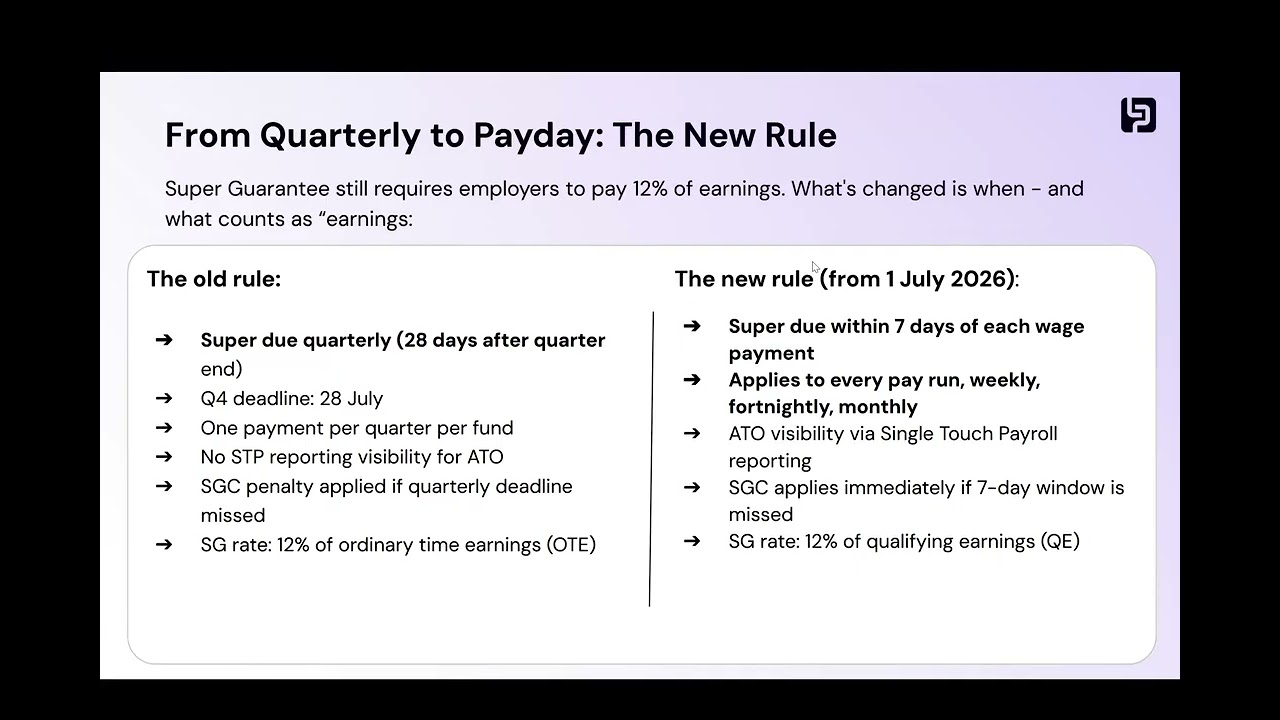 From Quarterly to Payday: The New Rule

Super Guarantee still requires employers to pay 12% of earnings. What's changed is when - and what counts as “earnings:

The old rule:

➔ Super due quarterly (28 days after quarter end)
➔ Q4 deadline: 28 July
➔ One payment per quarter per fund
➔ No STP reporting visibility for ATO
➔ SGC penalty applied if quarterly deadline missed
➔ SG rate: 12% of ordinary time earnings (OTE)

The new rule (from 1 July 2026):

➔ Super due within 7 days of each wage payment
➔ Applies to every pay run, weekly, fortnightly, monthly
➔ ATO visibility via Single Touch Payroll reporting
➔ SGC applies immediately if 7-day window is missed
➔ SG rate: 12% of qualifying earnings (QE)